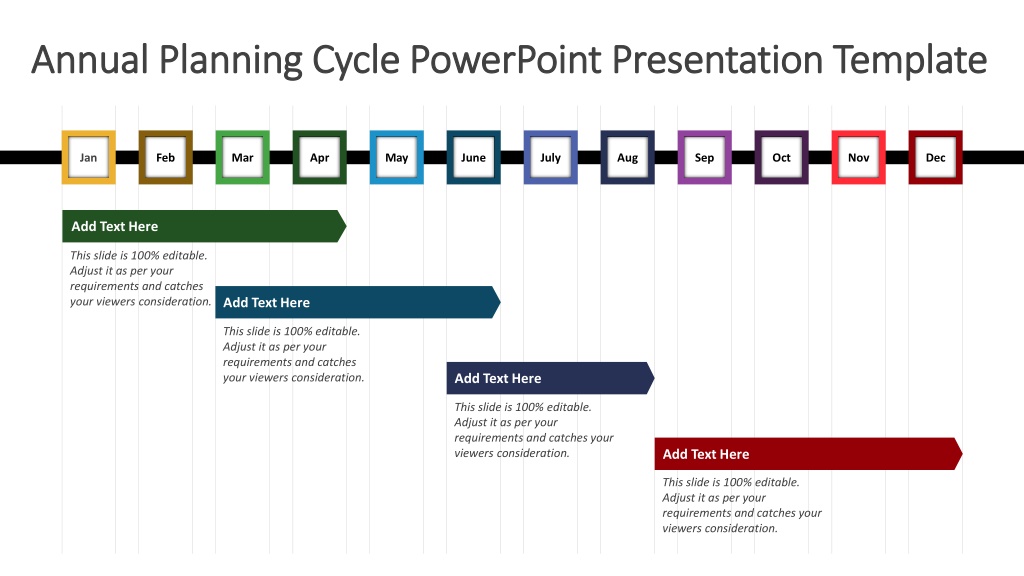 Annual Planning Cycle PowerPoint Presentation Template

Jan Feb Mar Apr May June July Aug Sep Oct Nov Dec

Add Text Here

This slide is 100% editable. Adjust it as per your requirements and catches your viewers consideration.

Add Text Here

This slide is 100% editable. Adjust it as per your requirements and catches your viewers consideration.

Add Text Here

This slide is 100% editable. Adjust it as per your requirements and catches your viewers consideration.

Add Text Here

This slide is 100% editable. Adjust it as per your requirements and catches your viewers consideration.